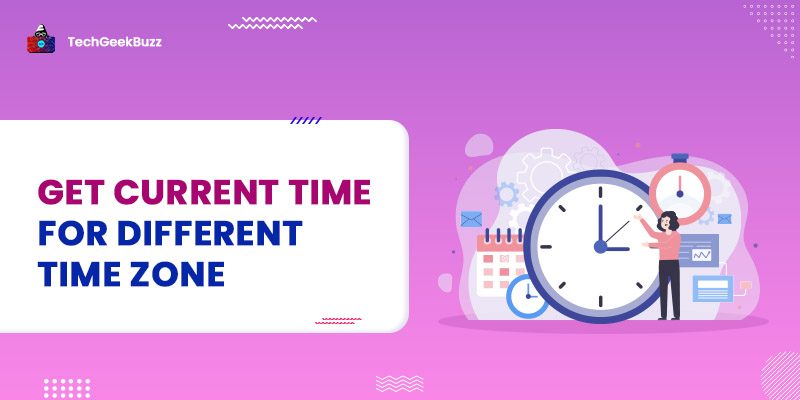 TechGeekBuzz

GET CURRENT TIME FOR DIFFERENT TIME ZONE